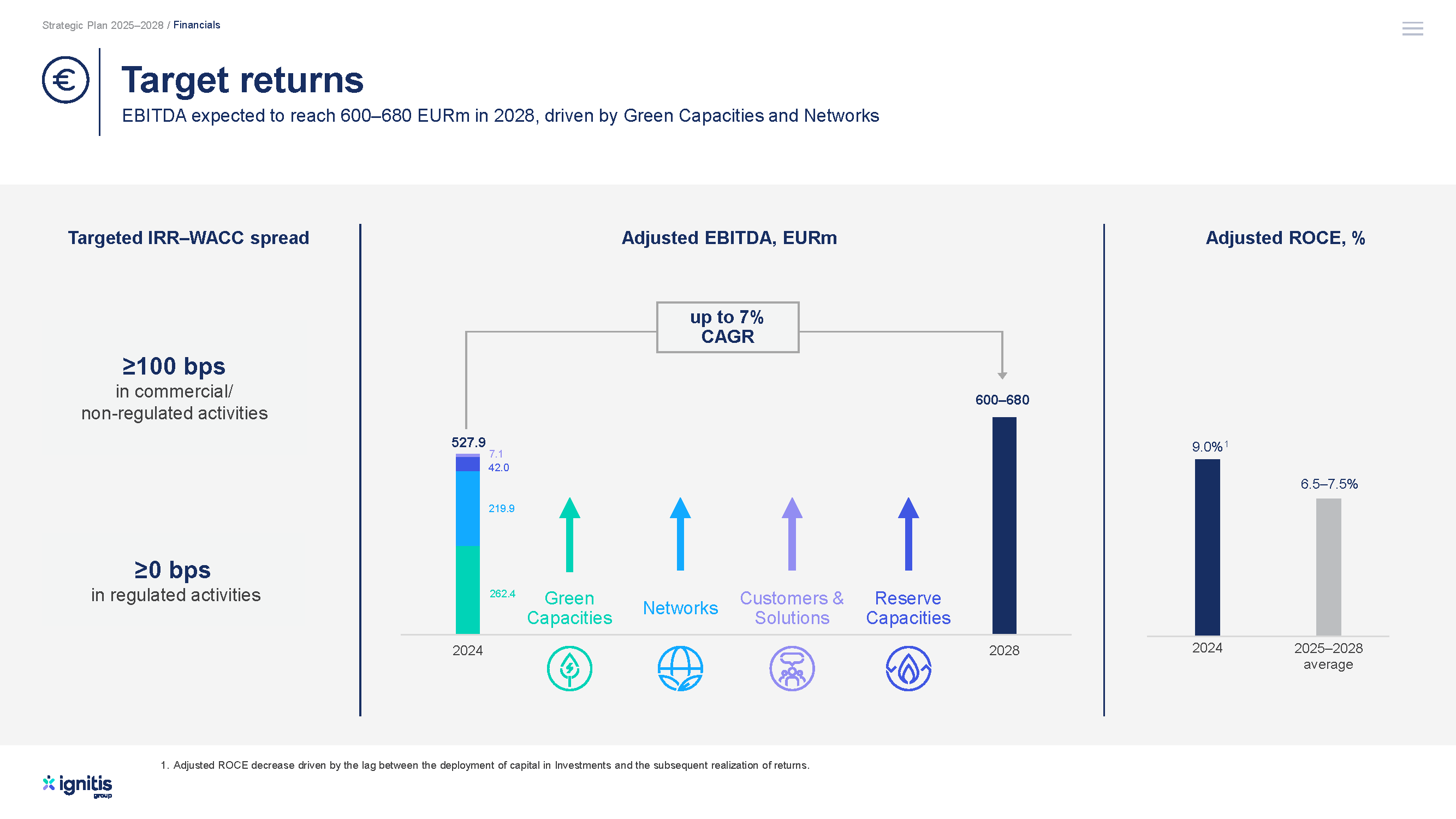 Strategic Plan 2025–2028 / Financials

Target returns

EBITDA expected to reach 600–680 EURm in 2028, driven by Green Capacities and Networks

Targeted IRR–WACC spread

≥100 bps
in commercial/ non-regulated activities

≥0 bps
in regulated activities

Adjusted EBITDA, EURm

up to 7% CAGR

527.9

7.1

42.0

219.9

262.4

600–680

Green Capacities

Networks

Customers & Solutions

Reserve Capacities

2024

2028

Adjusted ROCE, %

9.0%$^1$

6.5–7.5%

2024

2025–2028 average

1. Adjusted ROCE decrease driven by the lag between the deployment of capital in Investments and the subsequent realization of returns.

ignitis group